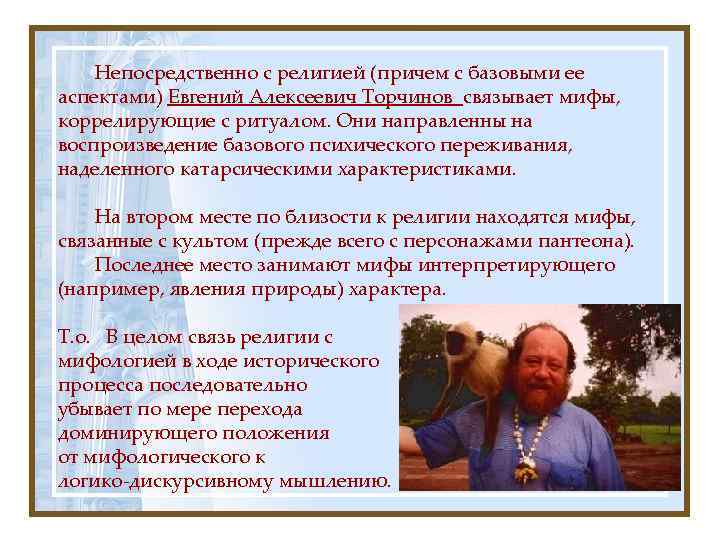 Непосредственно с религией (причем с базовыми ее аспектами) Евгений Алексеевич Торчинов связывает мифы, коррелирующие с ритуалом. Они направленны на воспроизведение базового психического переживания, наделенного катарсическими характеристиками.

На втором месте по близости к религии находятся мифы, связанные с культом (прежде всего с персонажами пантеона).
Последнее место занимают мифы интерпретирующего (например, явления природы) характера.

Т.о. В целом связь религии с мифологией в ходе исторического процесса последовательно убывает по мере перехода доминирующего положения от мифологического к логико-дискурсивному мышлению.